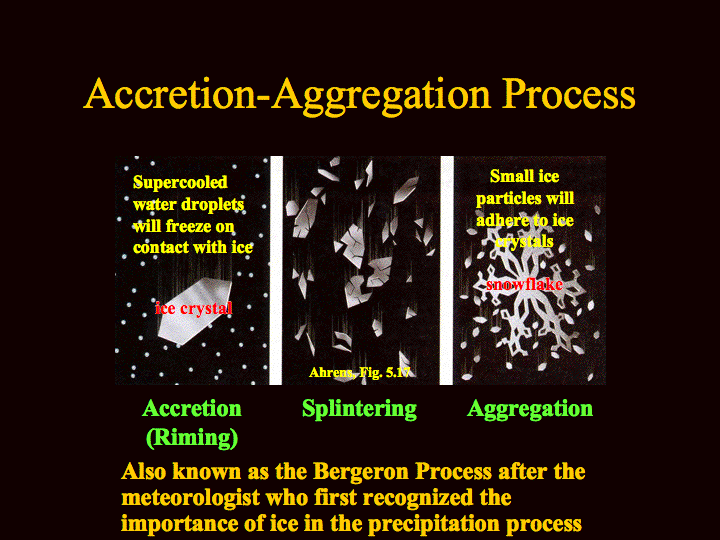 Accretion-Aggregation Process

Supercooled water droplets will freeze on contact with ice

ice crystal

Ahrens, Fig. 5.17

Small ice particles will adhere to ice crystals

snowflake

Accretion (Riming)

Splintering

Aggregation

Also known as the Bergeron Process after the meteorologist who first recognized the importance of ice in the precipitation process